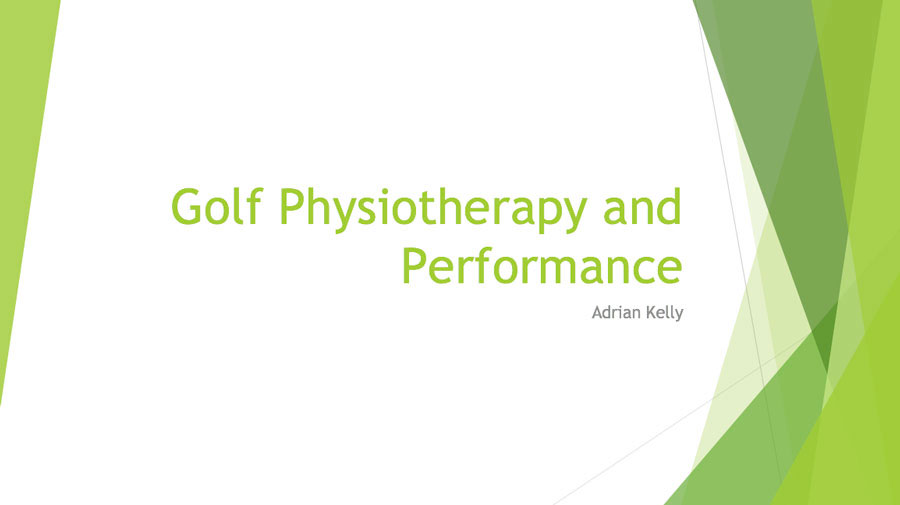 Golf Physiotherapy and Performance

Adrian Kelly